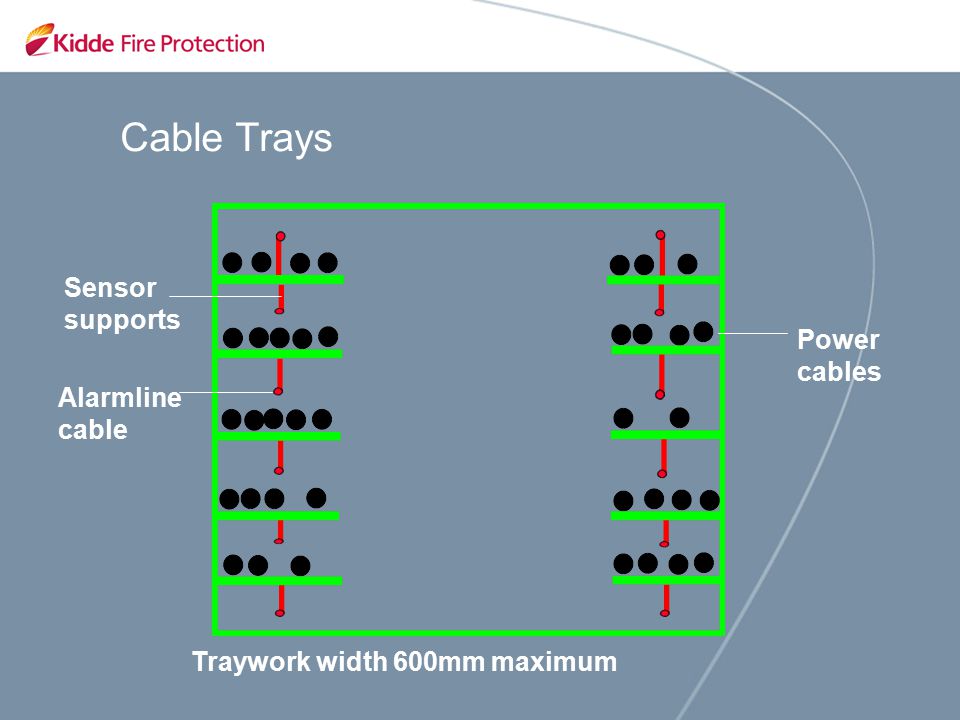 Kidde Fire Protection

Cable Trays

Sensor supports

Alarmline cable

Power cables

Traywork width 600mm maximum